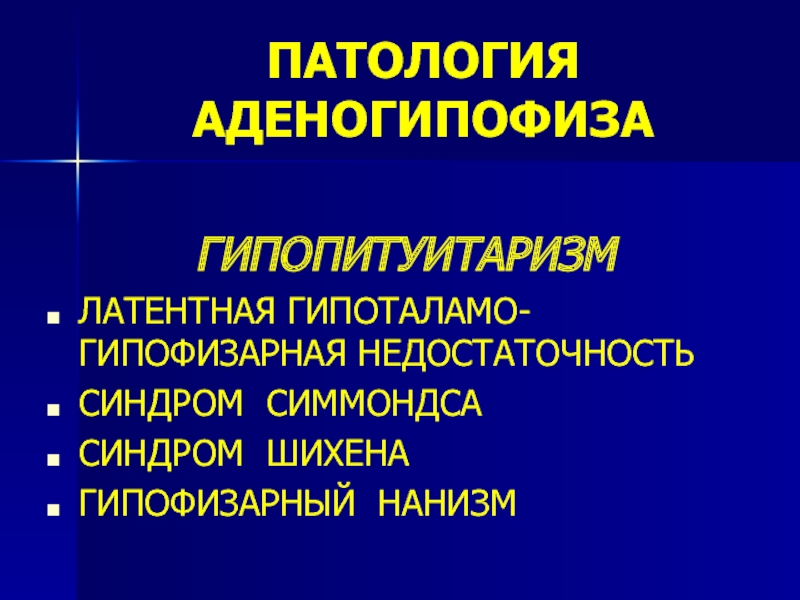 ПАТОЛОГИЯ АДЕНОГИПОФИЗА

ГИПОПИТУИТАРИЗМ

- ЛАТЕНТНАЯ ГИПОТАЛАМО-ГИПОФИЗАРНАЯ НЕДОСТАТОЧНОСТЬ
- СИНДРОМ СИММОНДСА
- СИНДРОМ ШИХЕНА
- ГИПОФИЗАРНЫЙ НАНИЗМ